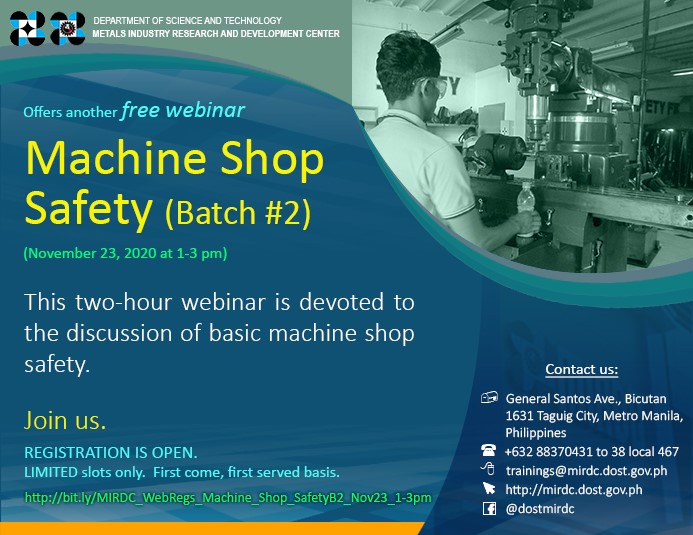 DEPARTMENT OF SCIENCE AND TECHNOLOGY
METALS INDUSTRY RESEARCH AND DEVELOPMENT CENTER

Offers another free webinar

Machine Shop Safety (Batch #2)

(November 23, 2020 at 1-3 pm)

This two-hour webinar is devoted to the discussion of basic machine shop safety.

Join us.

REGISTRATION IS OPEN.
LIMITED slots only. First come, first served basis.

http://bit.ly/MIRDC_WebRegs_Machine_Shop_SafetyB2_Nov23_1-3pm

Contact us:

General Santos Ave., Bicutan 1631 Taguig City, Metro Manila, Philippines

+632 88370431 to 38 local 467

trainings@mirdc.dost.gov.ph

http://mirdc.dost.gov.ph

@dostmirdc